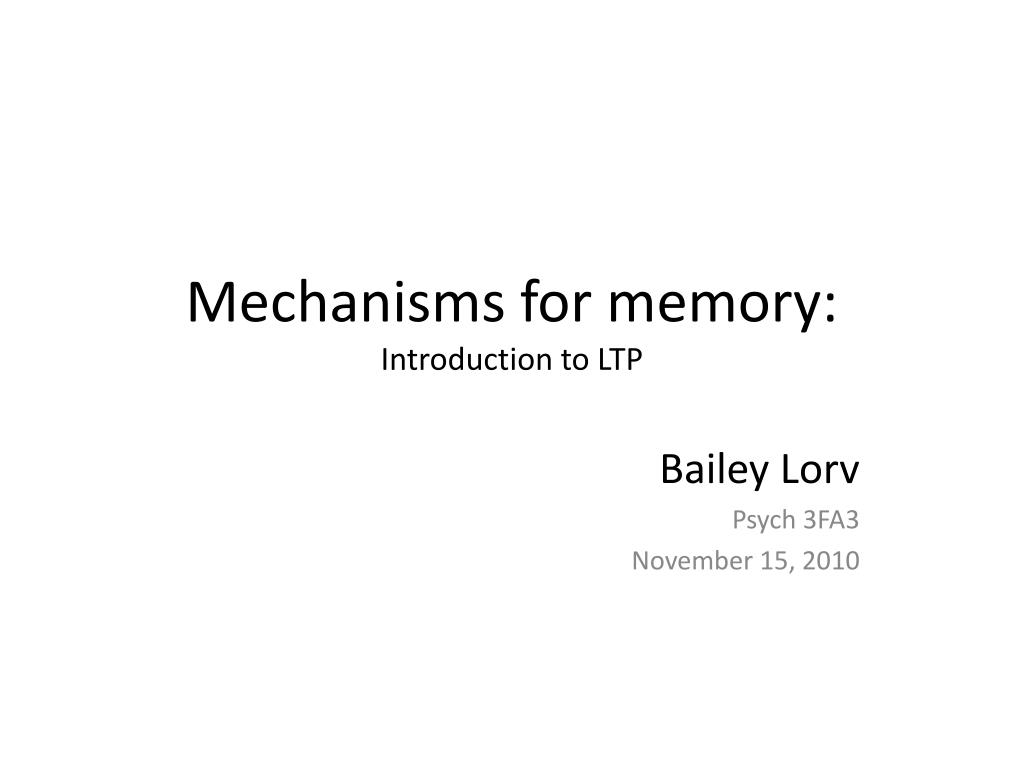 Mechanisms for memory:
Introduction to LTP

Bailey Lorv
Psych 3FA3
November 15, 2010